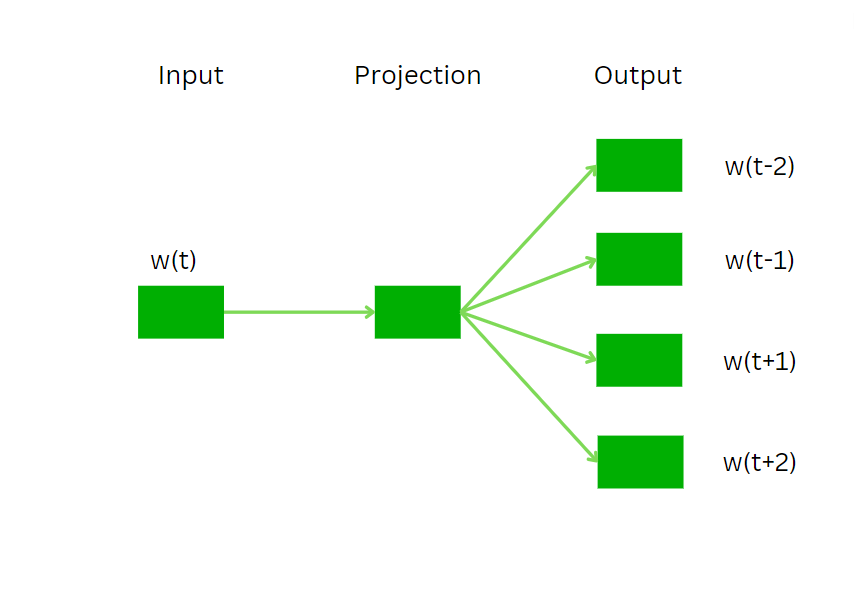 Input

Projection

Output

w(t)

w(t-2)

w(t-1)

w(t+1)

w(t+2)